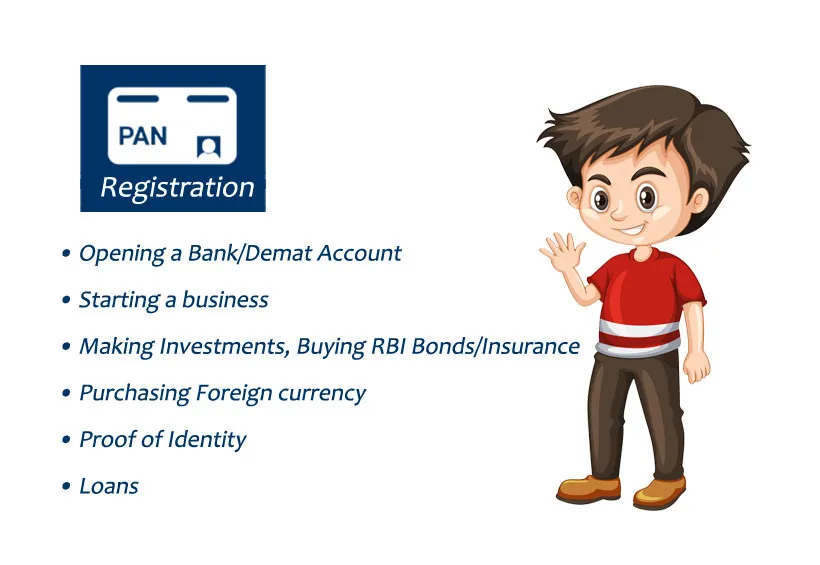 PAN
Registration

• Opening a Bank/Demat Account
• Starting a business
• Making Investments, Buying RBI Bonds/Insurance
• Purchasing Foreign currency
• Proof of Identity
• Loans